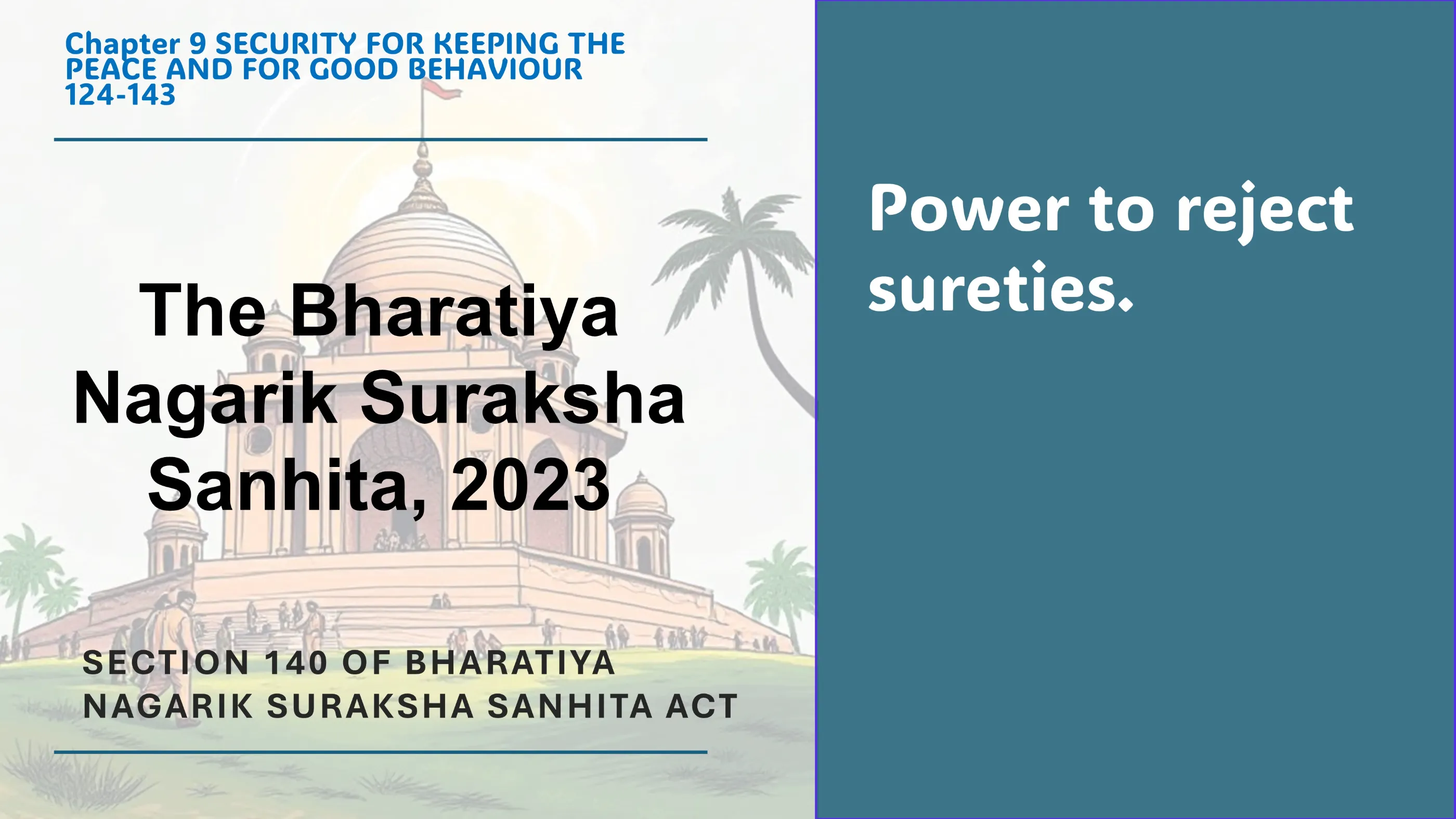 Chapter 9 SECURITY FOR KEEPING THE PEACE AND FOR GOOD BEHAVIOUR 124-143

The Bharatiya Nagarik Suraksha Sanhita, 2023

SECTION 140 OF BHARATIYA NAGARIK SURAKSHA SANHITA ACT

Power to reject sureties.